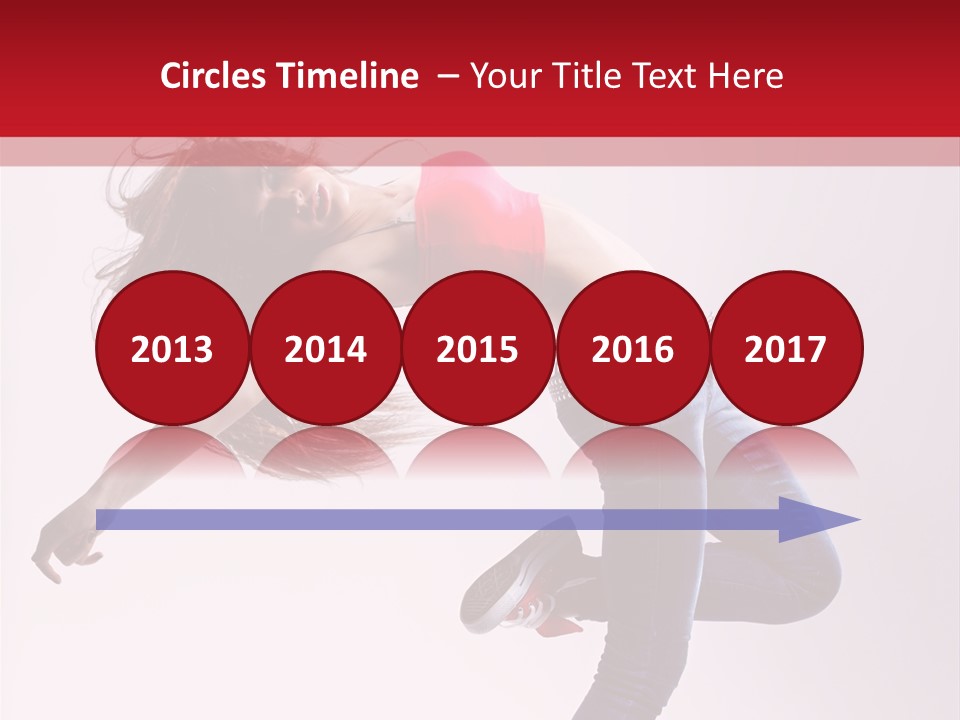 Circles Timeline – Your Title Text Here

2013

2014

2015

2016

2017